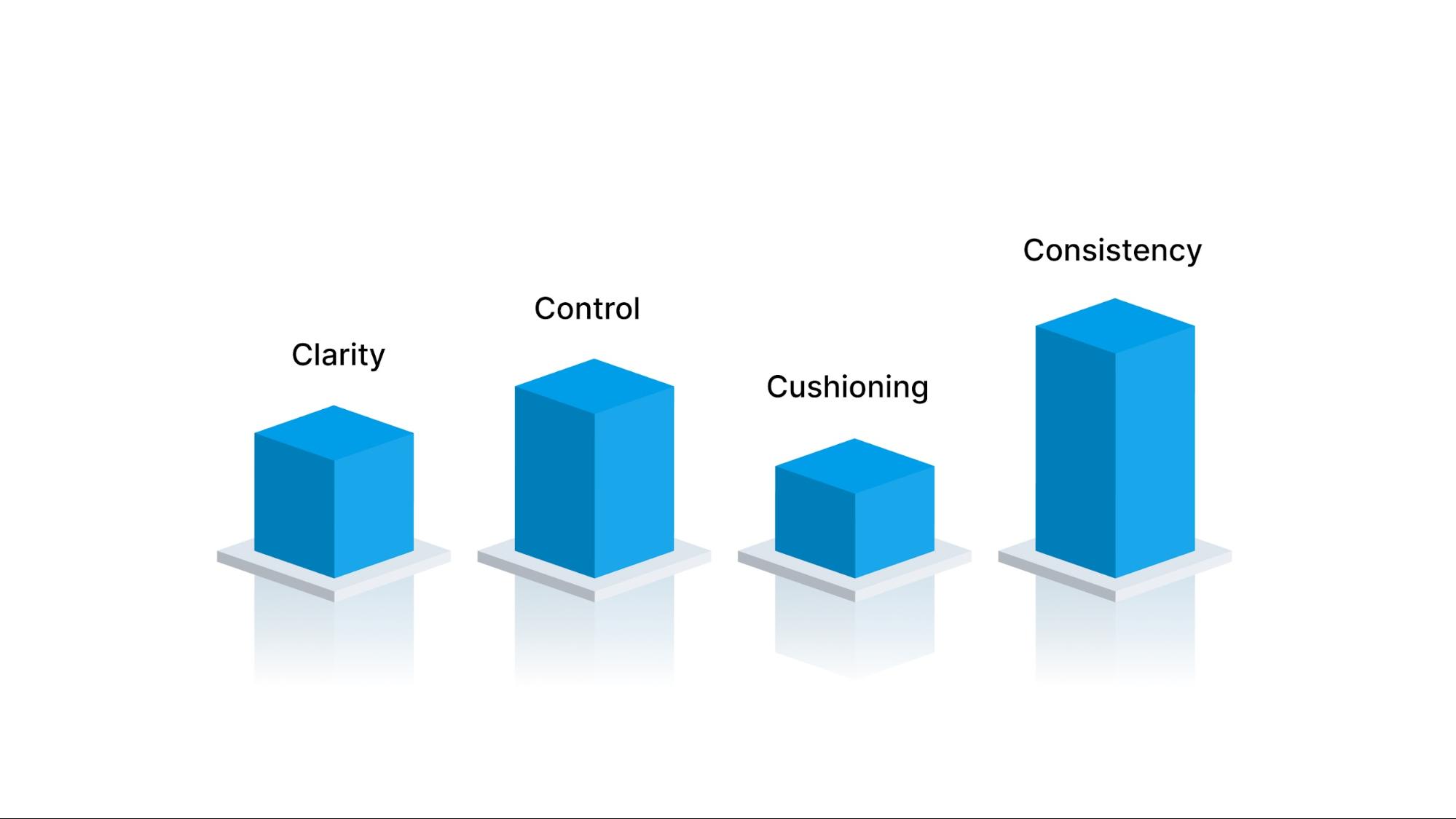 Clarity

Control

Cushioning

Consistency